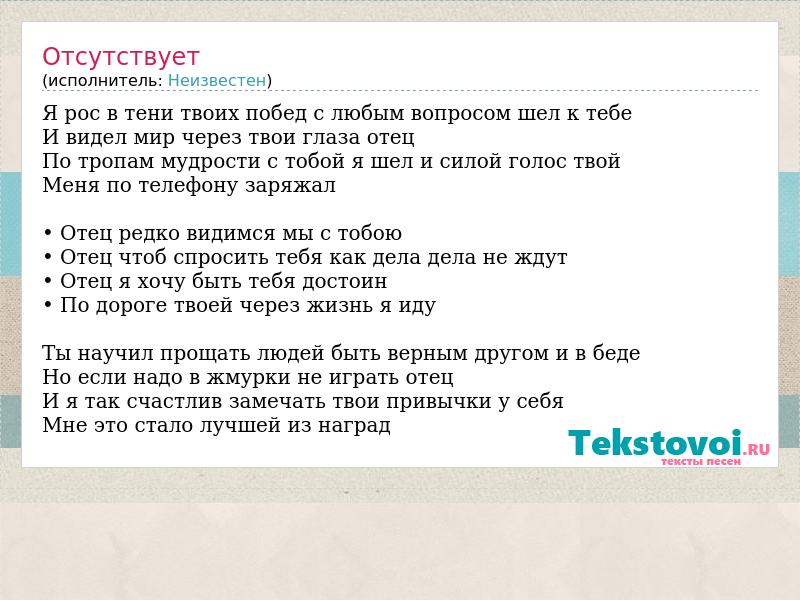 Отсутствует
(исполнитель: Неизвестен)

Я рос в тени твоих побед с любым вопросом шел к тебе
И видел мир через твои глаза отец
По тропам мудрости с тобой я шел и силой голос твой
Меня по телефону заряжал

• Отец редко видимся мы с тобою
• Отец чтоб спросить тебя как дела дела не ждут
• Отец я хочу быть тебя достоин
• По дороге твоей через жизнь я иду

Ты научил прощать людей быть верным другом и в беде
Но если надо в жмурки не играть отец
И я так счастлив замечать твои привычки у себя
Мне это стало лучшей из наград

Tekstovoi.RU
тексты песен